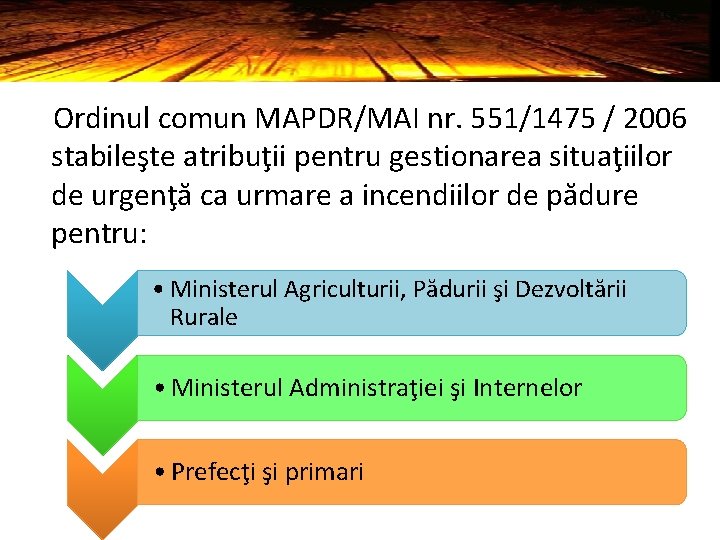 Ordinul comun MAPDR/MAI nr. 551/1475 / 2006 stabileşte atribuţii pentru gestionarea situaţiilor de urgenţă ca urmare a incendiilor de pădure pentru:

• Ministerul Agriculturii, Pădurii şi Dezvoltării Rurale

• Ministerul Administraţiei şi Internelor

• Prefecţi şi primari